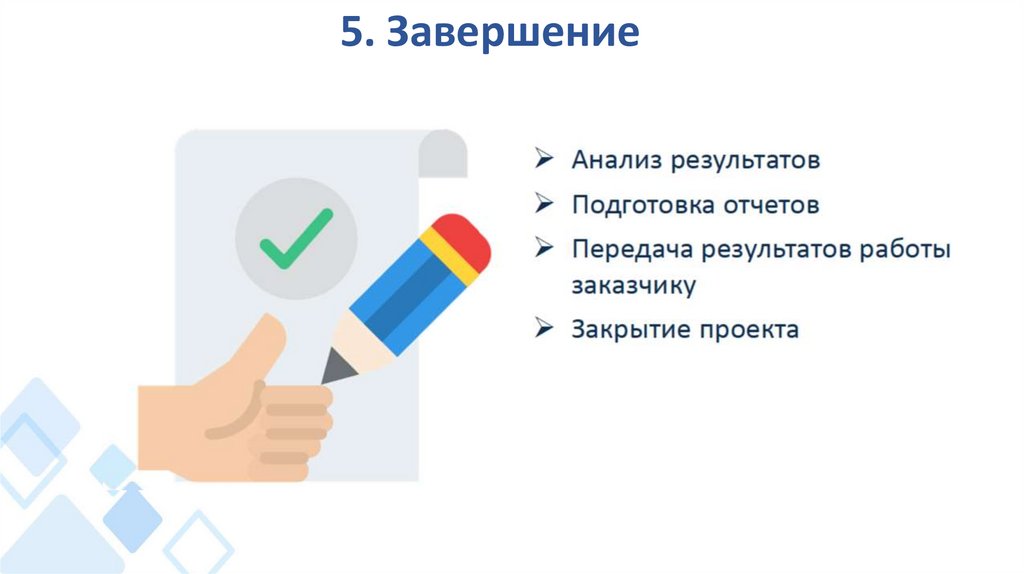 5. Завершение

➢ Анализ результатов
➢ Подготовка отчетов
➢ Передача результатов работы заказчику
➢ Закрытие проекта